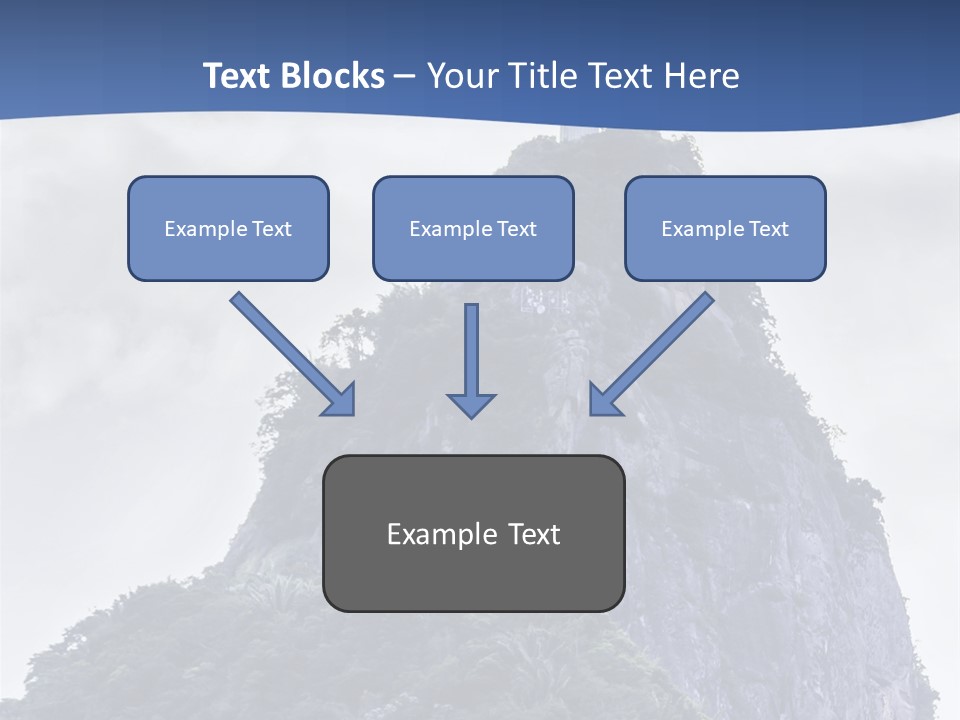 Text Blocks – Your Title Text Here

Example Text

Example Text

Example Text

Example Text